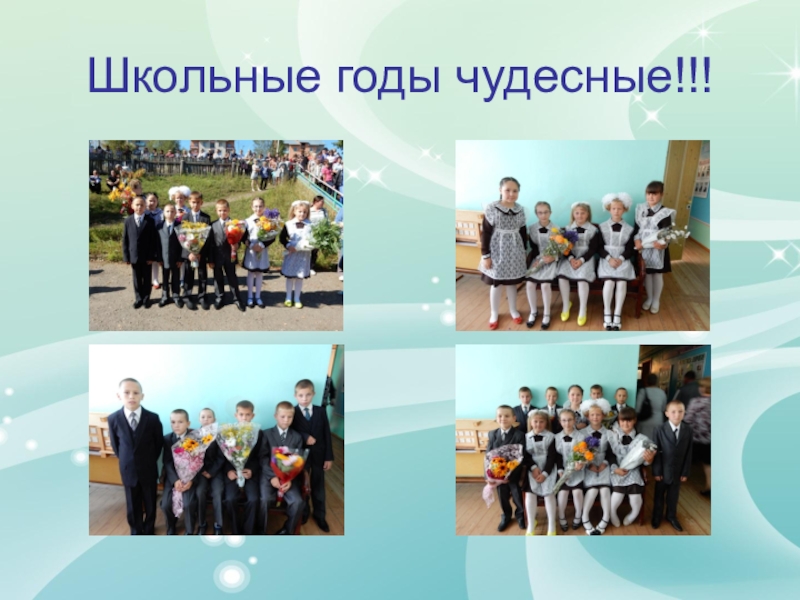 Школьные годы чудесные!!!